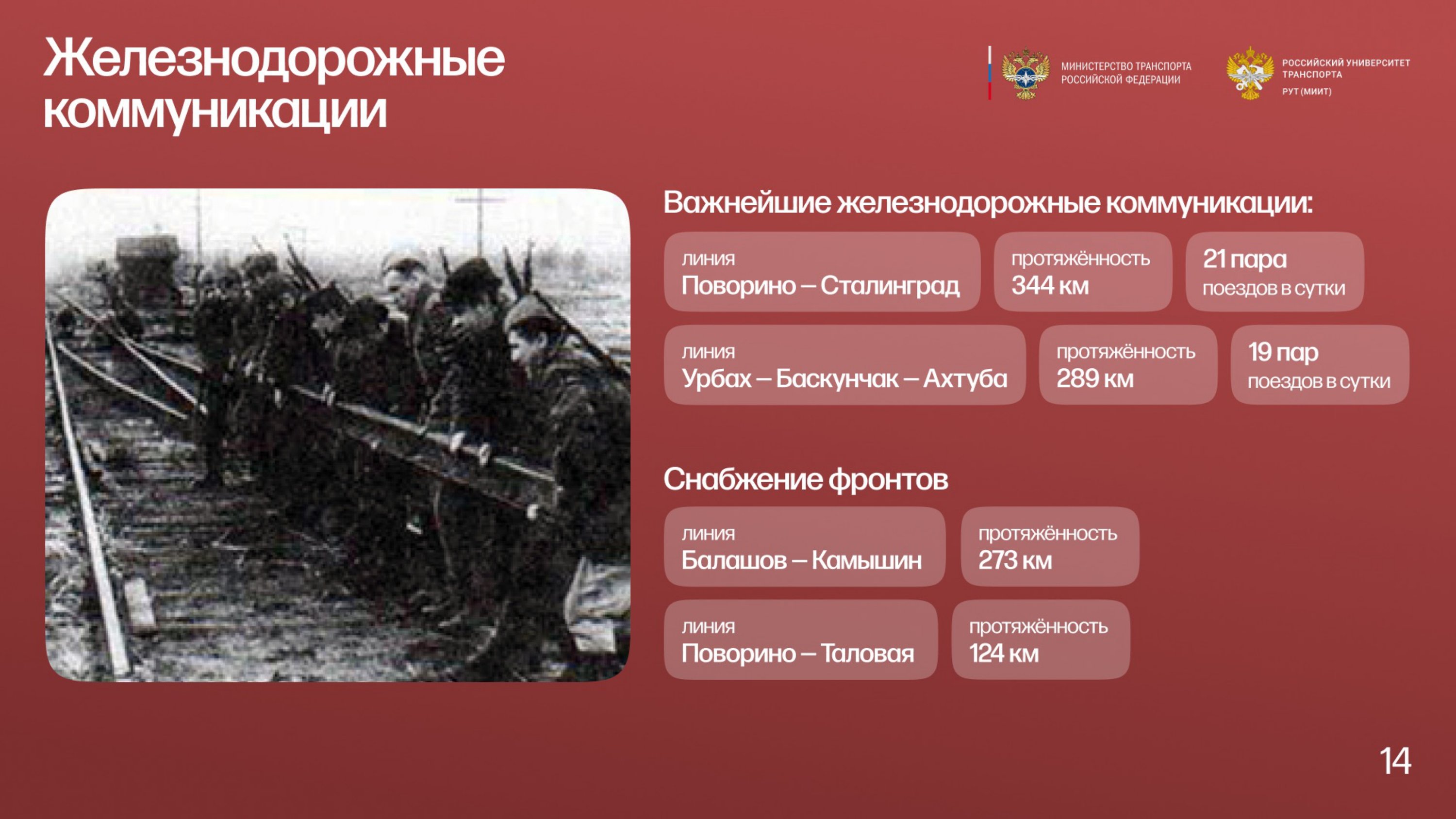 Железнодорожные коммуникации

МИНИСТЕРСТВО ТРАНСПОРТА РОССИЙСКОЙ ФЕДЕРАЦИИ

РОССИЙСКИЙ УНИВЕРСИТЕТ ТРАНСПОРТА
РУТ (МИИТ)

Важнейшие железнодорожные коммуникации:

линия
Поворино – Сталинград

протяжённость
344 км

21 пара
поездов в сутки

линия
Урбах – Баскунчак – Ахтуба

протяжённость
289 км

19 пар
поездов в сутки

Снабжение фронтов

линия
Балашов – Камышин

протяжённость
273 км

линия
Поворино – Таловая

протяжённость
124 км

14